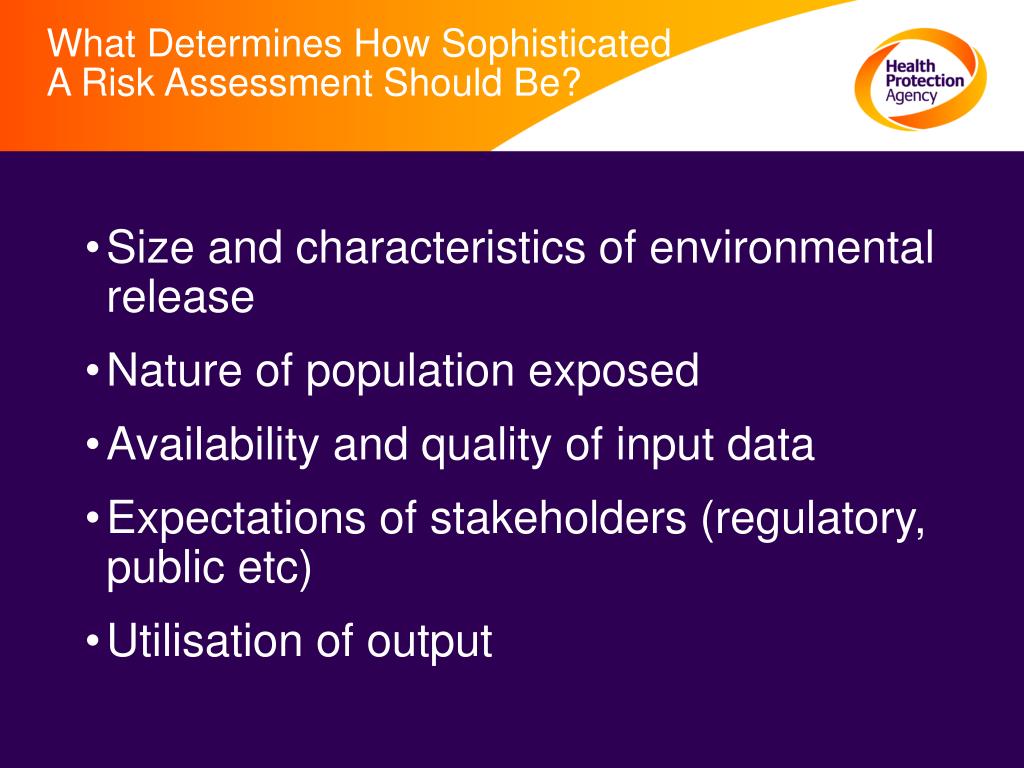 What Determines How Sophisticated A Risk Assessment Should Be?

Health Protection Agency

• Size and characteristics of environmental release
• Nature of population exposed
• Availability and quality of input data
• Expectations of stakeholders (regulatory, public etc)
• Utilisation of output